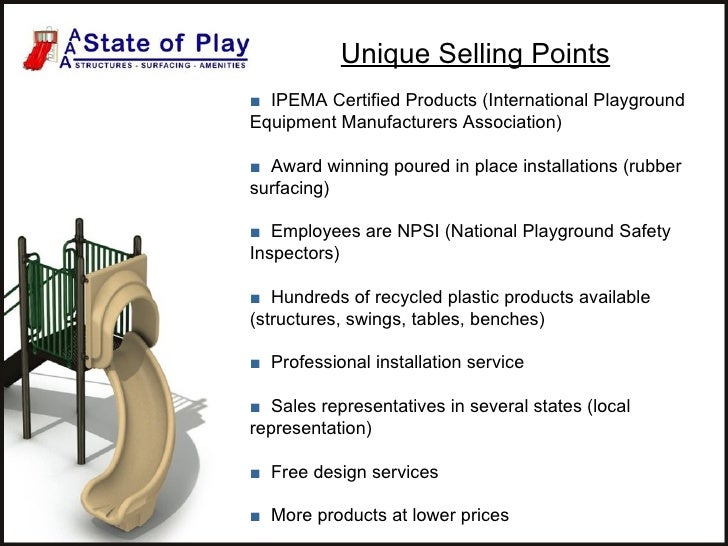 AAA State of Play
STRUCTURES - SURFACING - AMENITIES

Unique Selling Points

■ IPEMA Certified Products (International Playground Equipment Manufacturers Association)

■ Award winning poured in place installations (rubber surfacing)

■ Employees are NPSI (National Playground Safety Inspectors)

■ Hundreds of recycled plastic products available (structures, swings, tables, benches)

■ Professional installation service

■ Sales representatives in several states (local representation)

■ Free design services

■ More products at lower prices